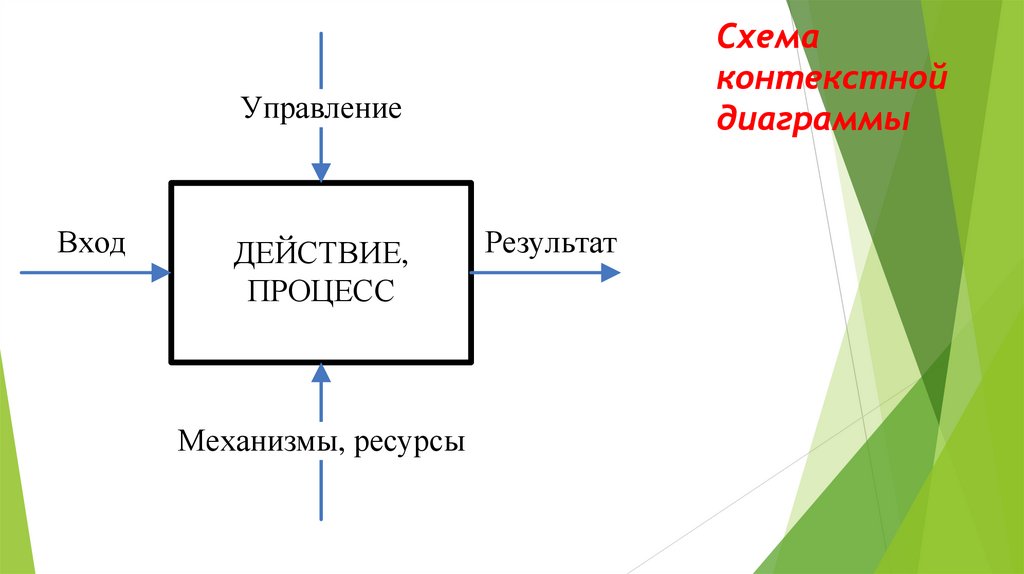 Схема контекстной диаграммы

Управление

Вход

ДЕЙСТВИЕ, ПРОЦЕСС

Результат

Механизмы, ресурсы